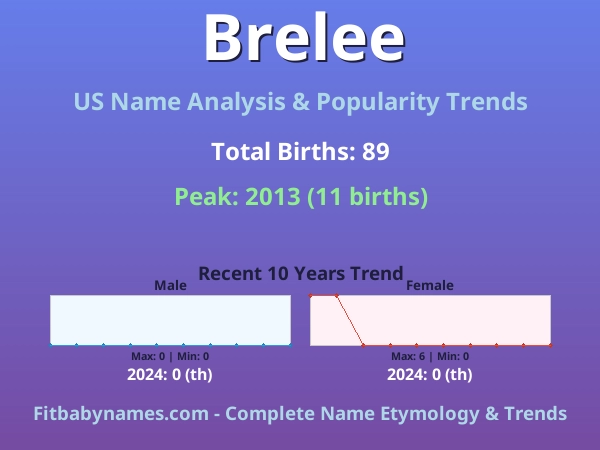 Brelee

US Name Analysis & Popularity Trends

Total Births: 89

Peak: 2013 (11 births)

Recent 10 Years Trend

Male

Max: 0 | Min: 0

2024: 0 (th)

Female

Max: 6 | Min: 0

2024: 0 (th)

Fitbabynames.com - Complete Name Etymology & Trends